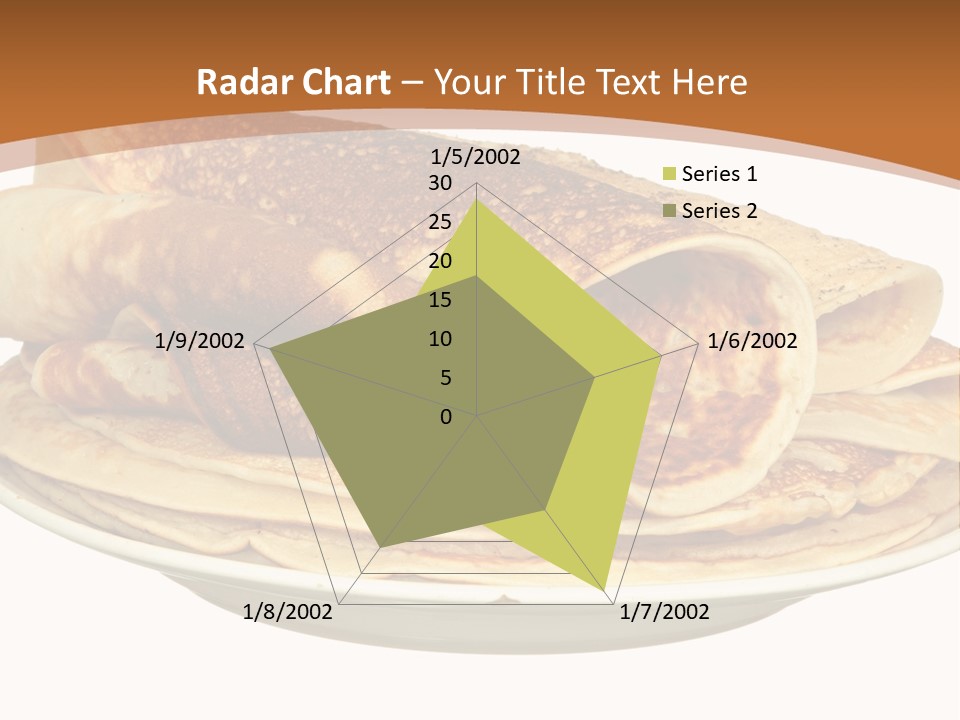 Radar Chart – Your Title Text Here

1/5/2002
30
25
20
15
10
5
0
1/6/2002
1/7/2002
1/8/2002
1/9/2002

Series 1
Series 2